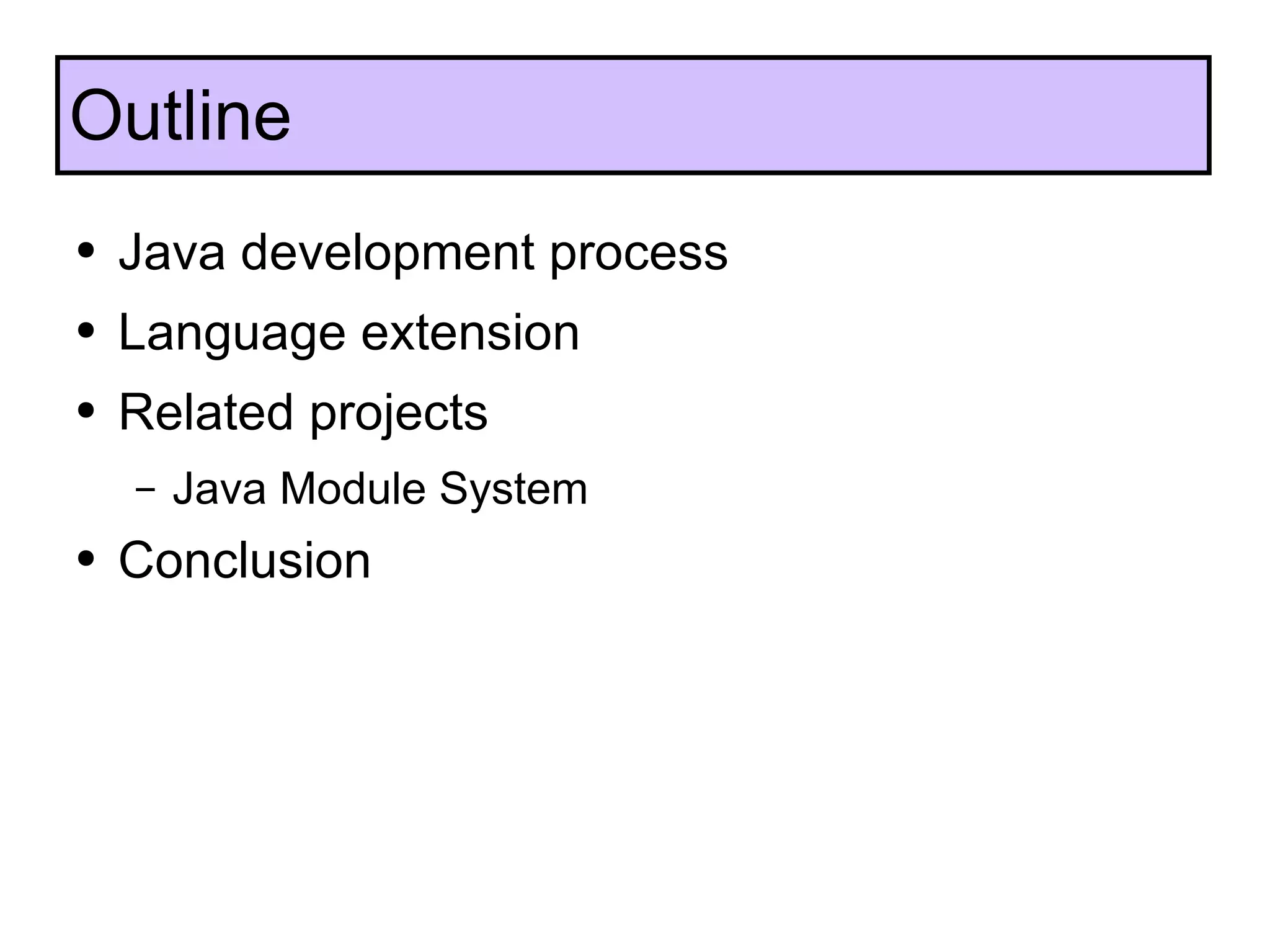 Outline

• Java development process
• Language extension
• Related projects
  – Java Module System
• Conclusion